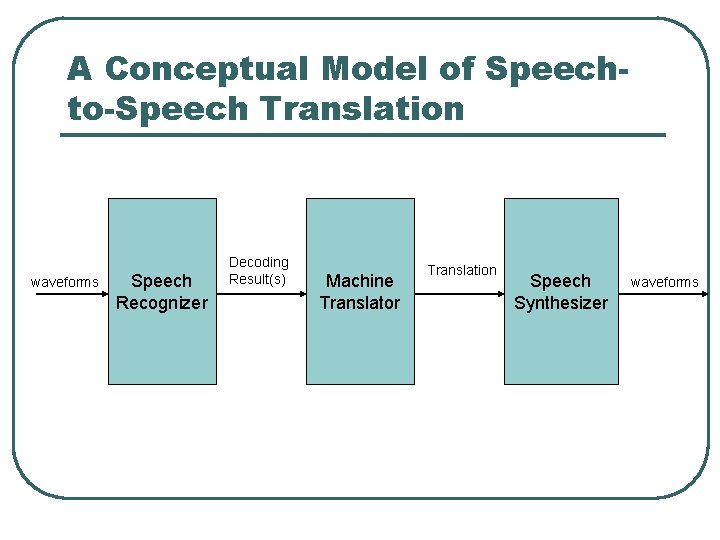 A Conceptual Model of Speech-to-Speech Translation

waveforms

Speech Recognizer

Decoding Result(s)

Machine Translator

Translation

Speech Synthesizer

waveforms